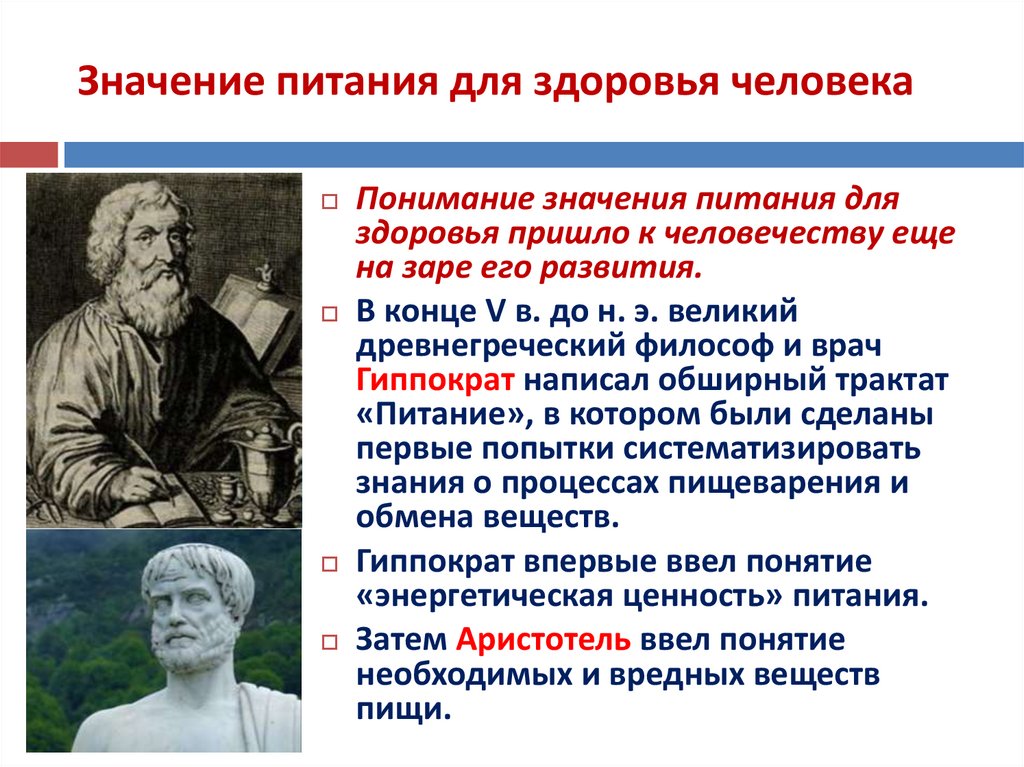 Значение питания для здоровья человека

Понимание значения питания для здоровья пришло к человечеству еще на заре его развития.

В конце V в. до н. э. великий древнегреческий философ и врач Гиппократ написал обширный трактат «Питание», в котором были сделаны первые попытки систематизировать знания о процессах пищеварения и обмена веществ.

Гиппократ впервые ввел понятие «энергетическая ценность» питания.

Затем Аристотель ввел понятие необходимых и вредных веществ пищи.